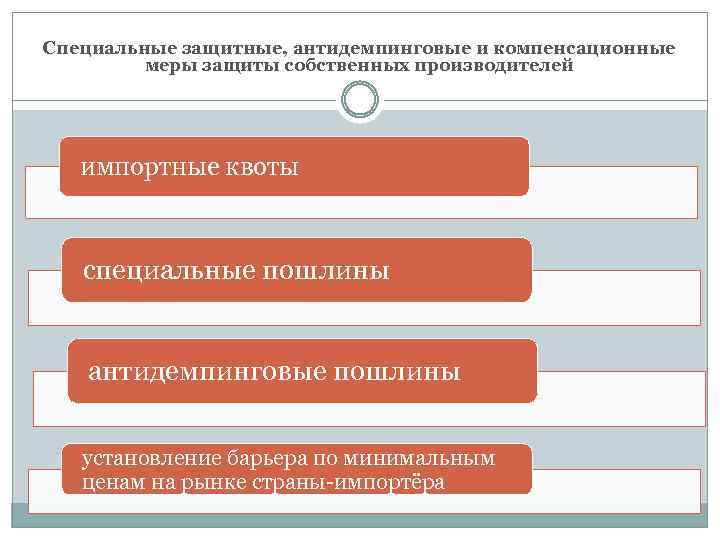 Специальные защитные, антидемпинговые и компенсационные меры защиты собственных производителей

импортные квоты

специальные пошлины

антидемпинговые пошлины

установление барьера по минимальным ценам на рынке страны-импортёра